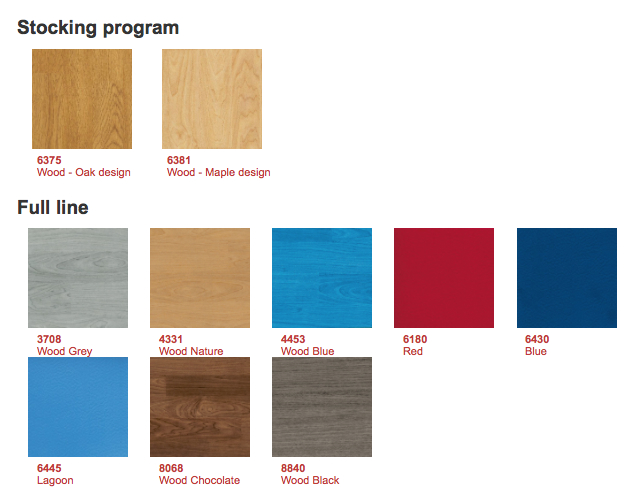 Stocking program

6375
Wood - Oak design

6381
Wood - Maple design

Full line

3708
Wood Grey

4331
Wood Nature

4453
Wood Blue

6180
Red

6430
Blue

6445
Lagoon

8068
Wood Chocolate

8840
Wood Black